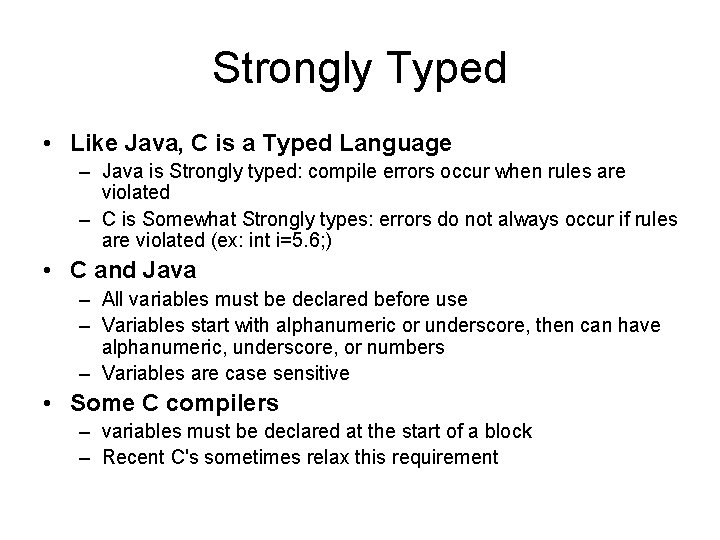 Strongly Typed

• Like Java, C is a Typed Language
– Java is Strongly typed: compile errors occur when rules are violated
– C is Somewhat Strongly types: errors do not always occur if rules are violated (ex: int i=5.6;)

• C and Java
– All variables must be declared before use
– Variables start with alphanumeric or underscore, then can have alphanumeric, underscore, or numbers
– Variables are case sensitive

• Some C compilers
– variables must be declared at the start of a block
– Recent C's sometimes relax this requirement